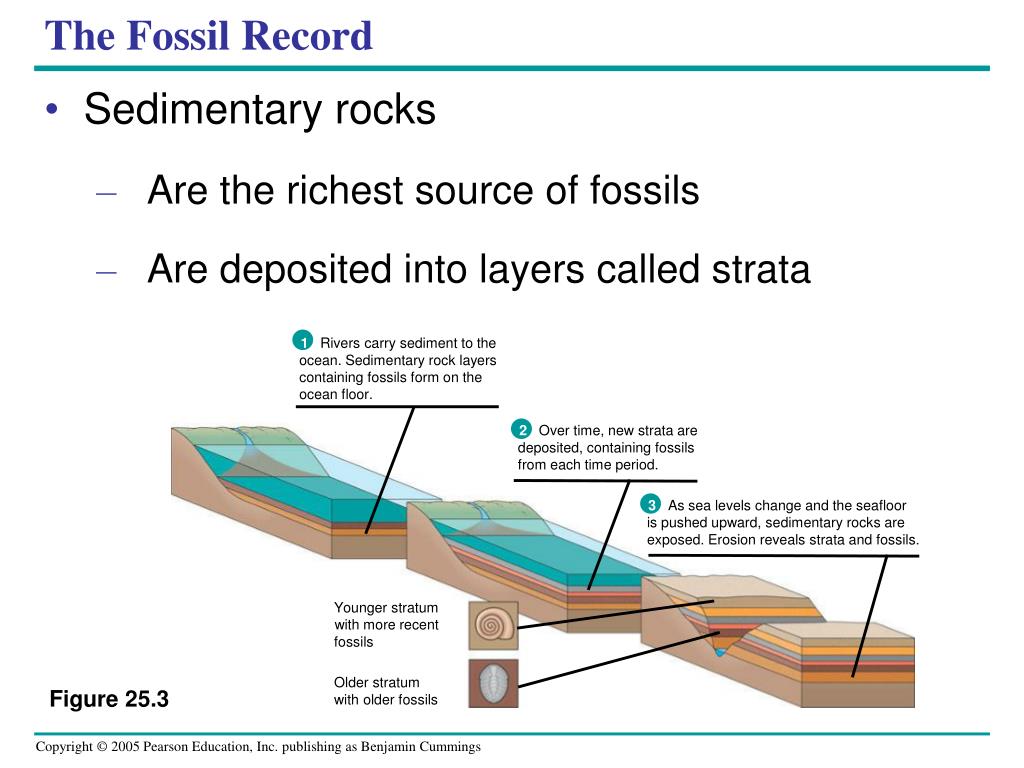 The Fossil Record

• Sedimentary rocks

– Are the richest source of fossils

– Are deposited into layers called strata

1 Rivers carry sediment to the ocean. Sedimentary rock layers containing fossils form on the ocean floor.

2 Over time, new strata are deposited, containing fossils from each time period.

3 As sea levels change and the seafloor is pushed upward, sedimentary rocks are exposed. Erosion reveals strata and fossils.

Younger stratum with more recent fossils

Older stratum with older fossils

Figure 25.3

Copyright © 2005 Pearson Education, Inc. publishing as Benjamin Cummings